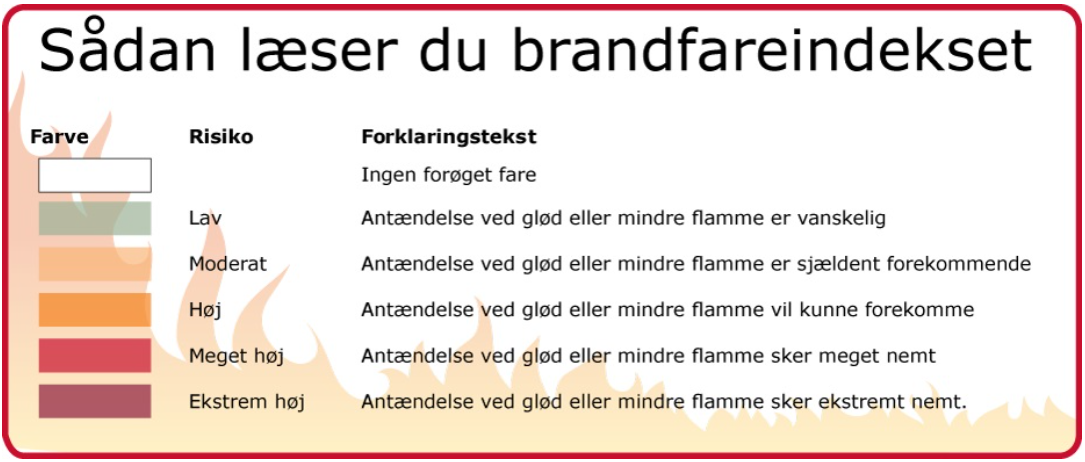 Sådan læser du brandfareindekset

| Farve | Risiko | Forklaringstekst |
|---|---|---|
| | | Ingen forøget fare |
| | Lav | Antændelse ved glød eller mindre flamme er vanskelig |
| | Moderat | Antændelse ved glød eller mindre flamme er sjældent forekommende |
| | Høj | Antændelse ved glød eller mindre flamme vil kunne forekomme |
| | Meget høj | Antændelse ved glød eller mindre flamme sker meget nemt |
| | Ekstrem høj | Antændelse ved glød eller mindre flamme sker ekstremt nemt. |